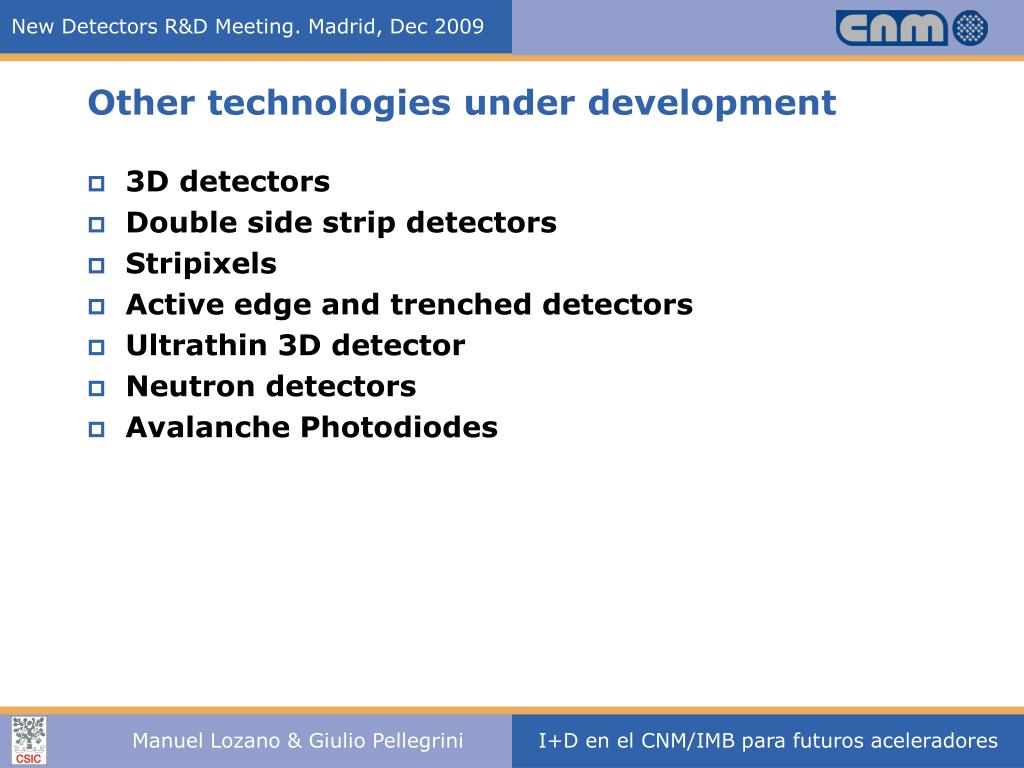 New Detectors R&D Meeting. Madrid, Dec 2009

CNM

Other technologies under development

3D detectors
Double side strip detectors
Stripixels
Active edge and trenched detectors
Ultrathin 3D detector
Neutron detectors
Avalanche Photodiodes

CSIC

Manuel Lozano & Giulio Pellegrini

I+D en el CNM/IMB para futuros aceleradores